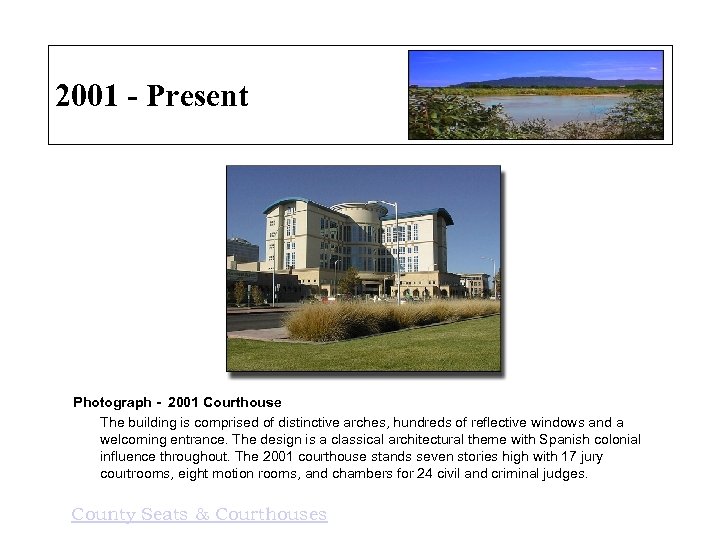 2001 - Present

Photograph - 2001 Courthouse

The building is comprised of distinctive arches, hundreds of reflective windows and a welcoming entrance. The design is a classical architectural theme with Spanish colonial influence throughout. The 2001 courthouse stands seven stories high with 17 jury courtrooms, eight motion rooms, and chambers for 24 civil and criminal judges.

County Seats & Courthouses